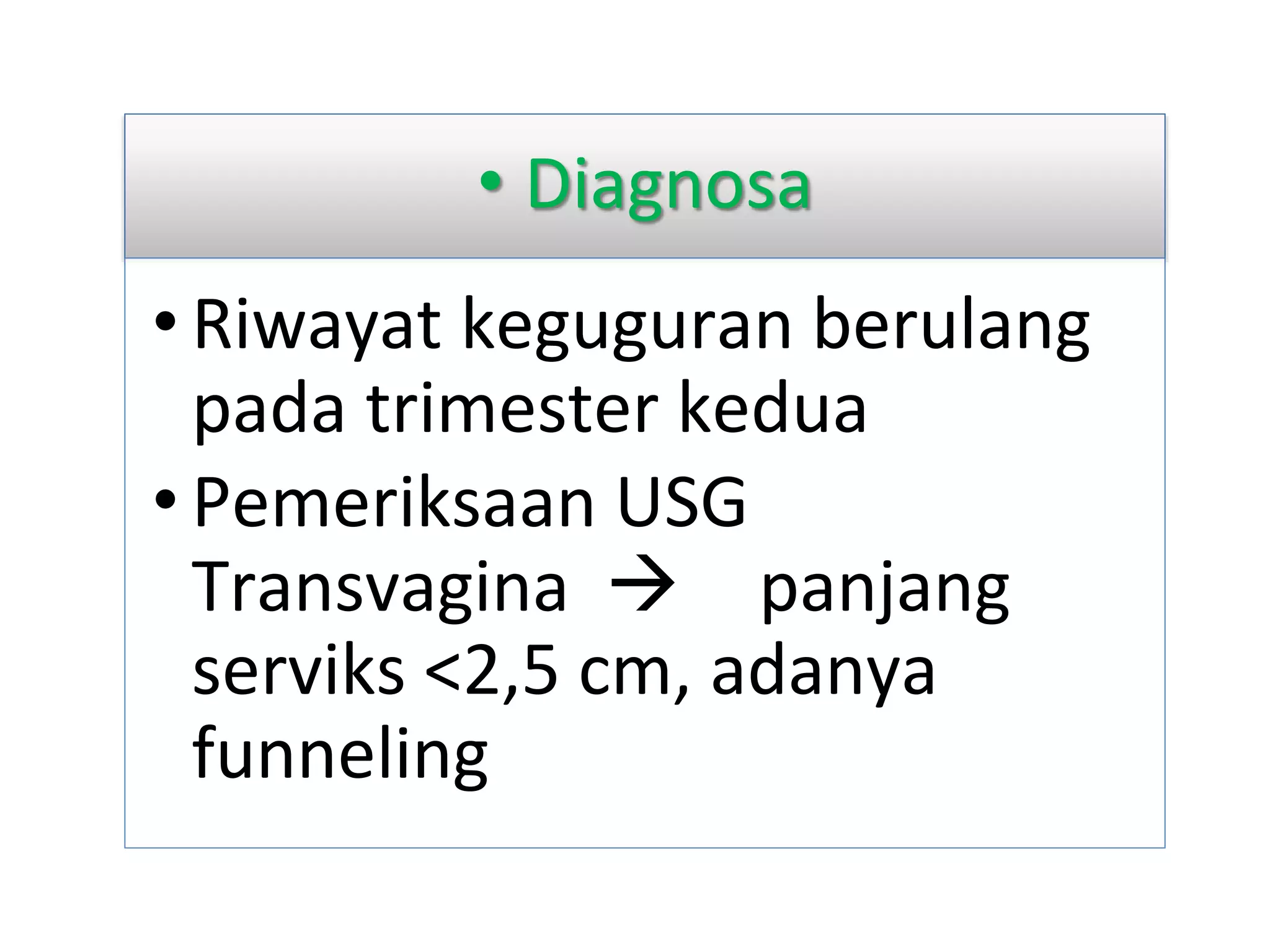 • Diagnosa

• Riwayat keguguran berulang pada trimester kedua
• Pemeriksaan USG Transvagina → panjang serviks <2,5 cm, adanya funneling